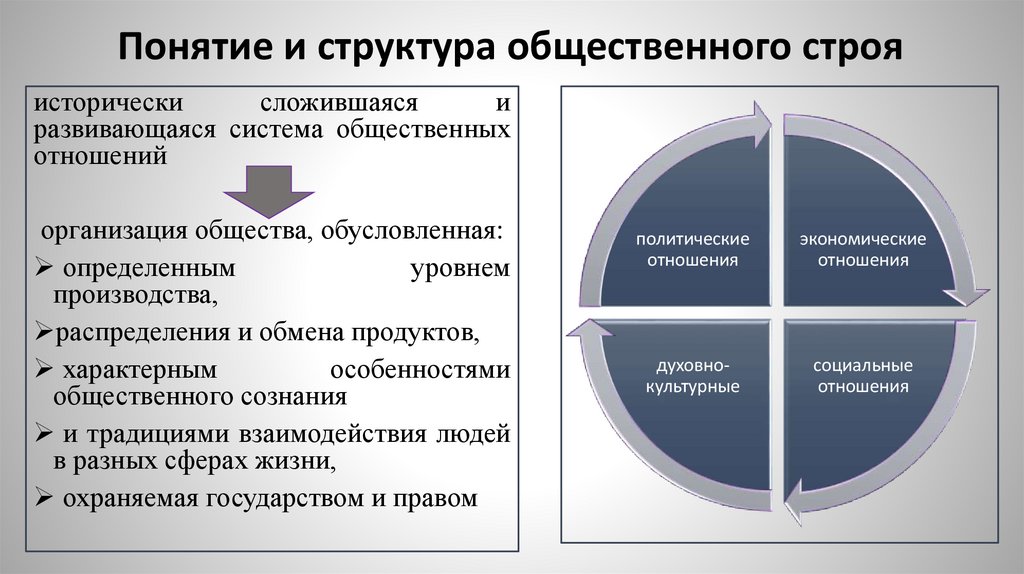 Понятие и структура общественного строя

исторически сложившаяся и развивающаяся система общественных отношений

организация общества, обусловленная:

➢ определенным уровнем производства,

➢распределения и обмена продуктов,

➢ характерным особенностями общественного сознания

➢ и традициями взаимодействия людей в разных сферах жизни,

➢ охраняемая государством и правом

политические отношения

экономические отношения

духовно-культурные

социальные отношения